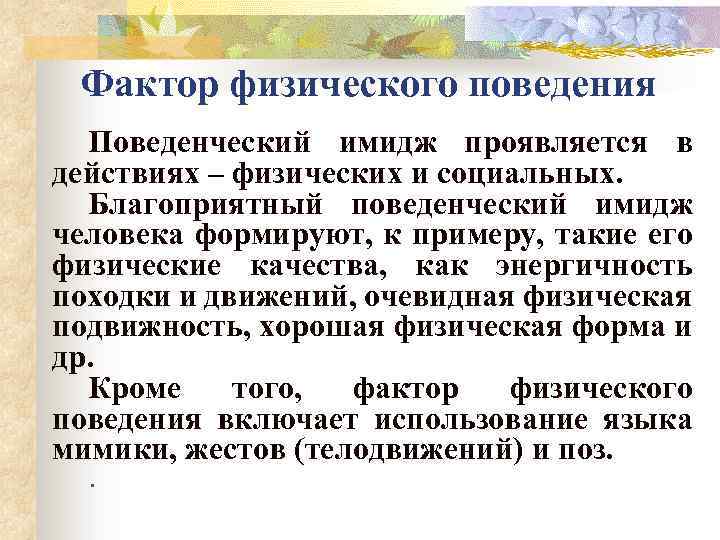 Фактор физического поведения

Поведенческий имидж проявляется в действиях – физических и социальных.

Благоприятный поведенческий имидж человека формируют, к примеру, такие его физические качества, как энергичность походки и движений, очевидная физическая подвижность, хорошая физическая форма и др.

Кроме того, фактор физического поведения включает использование языка мимики, жестов (телодвижений) и поз.

.